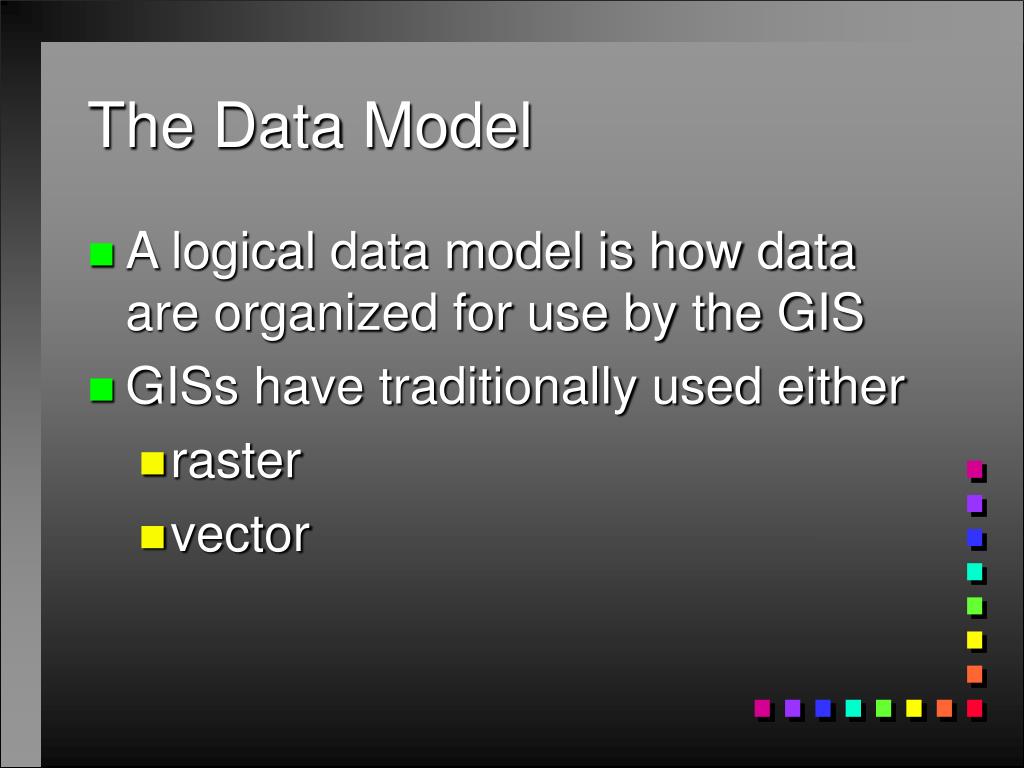 The Data Model

A logical data model is how data are organized for use by the GIS

GISs have traditionally used either

raster

vector